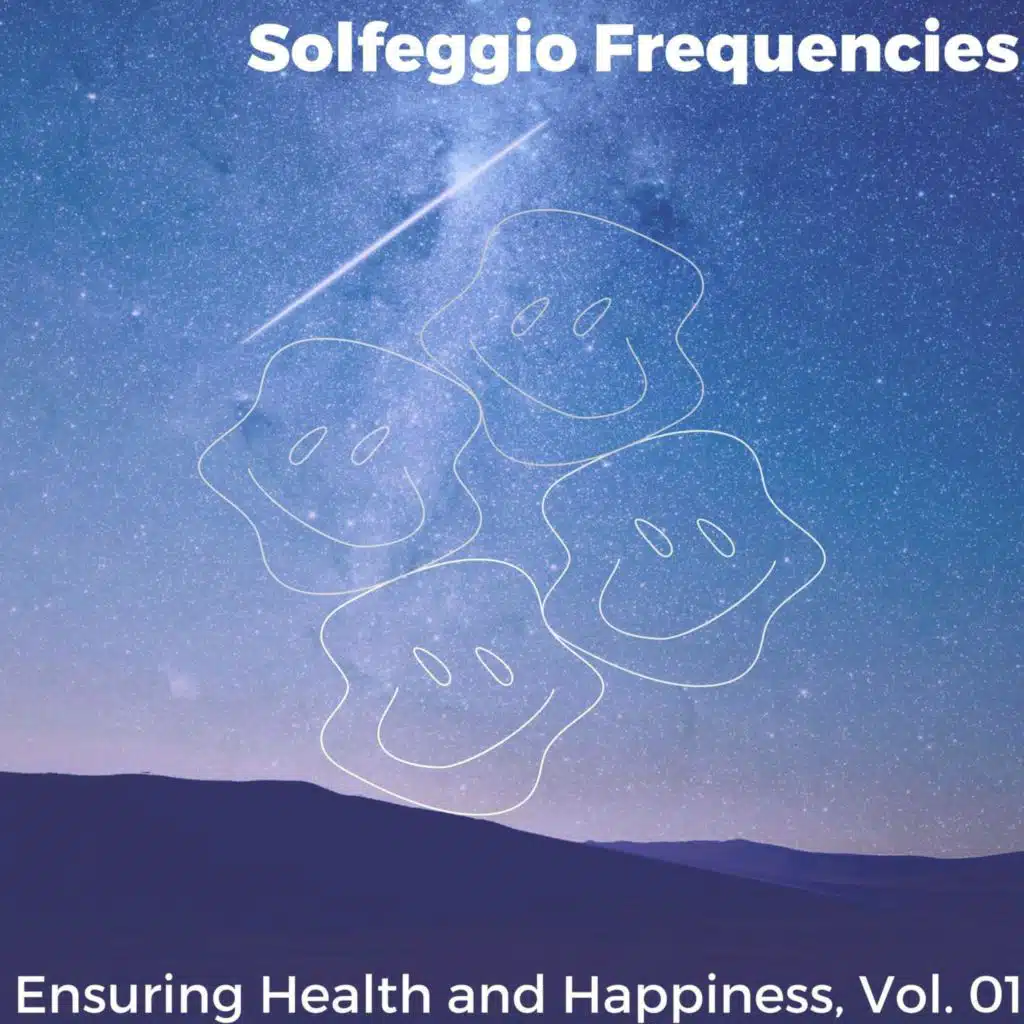 Solfeggio Frequencies

Ensuring Health and Happiness, Vol. 01